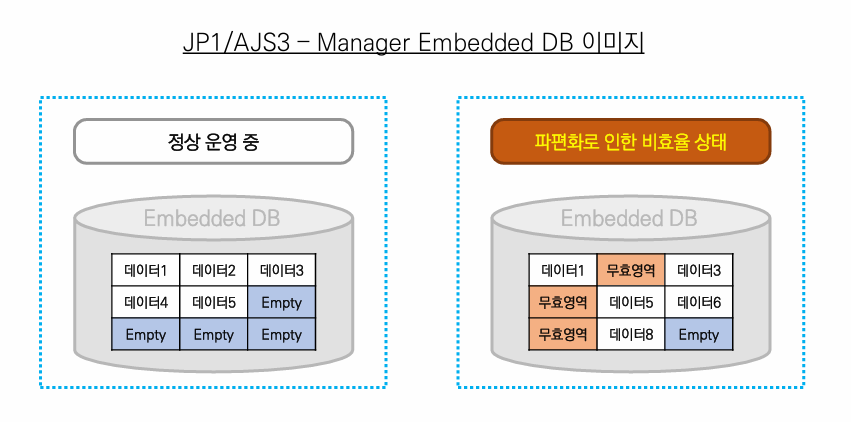 JP1/AJS3 – Manager Embedded DB 이미지

정상 운영 중

Embedded DB

| 데이터1 | 데이터2 | 데이터3 |
|---|---|---|
| 데이터4 | 데이터5 | Empty |
| Empty | Empty | Empty |

파편화로 인한 비효율 상태

Embedded DB

| 데이터1 | 무효영역 | 데이터3 |
|---|---|---|
| 무효영역 | 데이터5 | 데이터6 |
| 무효영역 | 데이터8 | Empty |